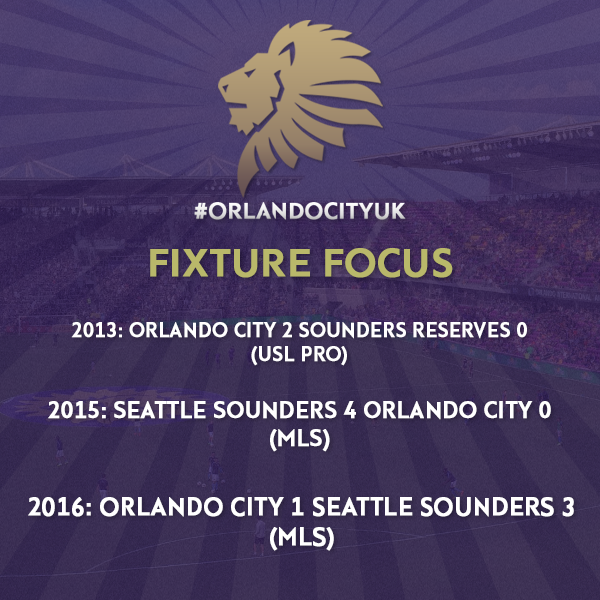 #ORLANDOCITYUK

FIXTURE FOCUS

2013: ORLANDO CITY 2 SOUNDERS RESERVES 0
(USL PRO)

2015: SEATTLE SOUNDERS 4 ORLANDO CITY 0
(MLS)

2016: ORLANDO CITY 1 SEATTLE SOUNDERS 3
(MLS)